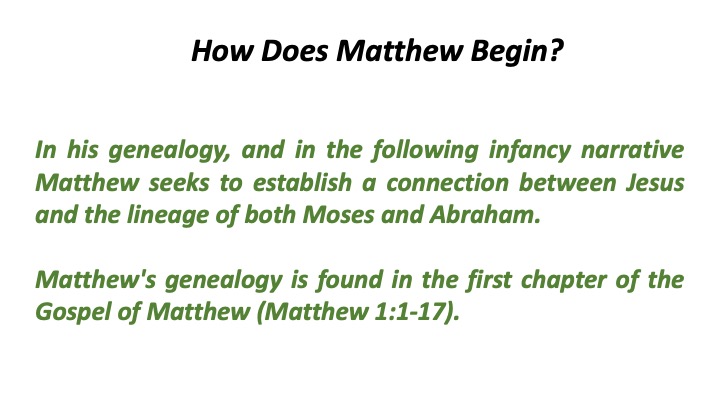 How Does Matthew Begin?

In his genealogy, and in the following infancy narrative Matthew seeks to establish a connection between Jesus and the lineage of both Moses and Abraham.

Matthew's genealogy is found in the first chapter of the Gospel of Matthew (Matthew 1:1-17).